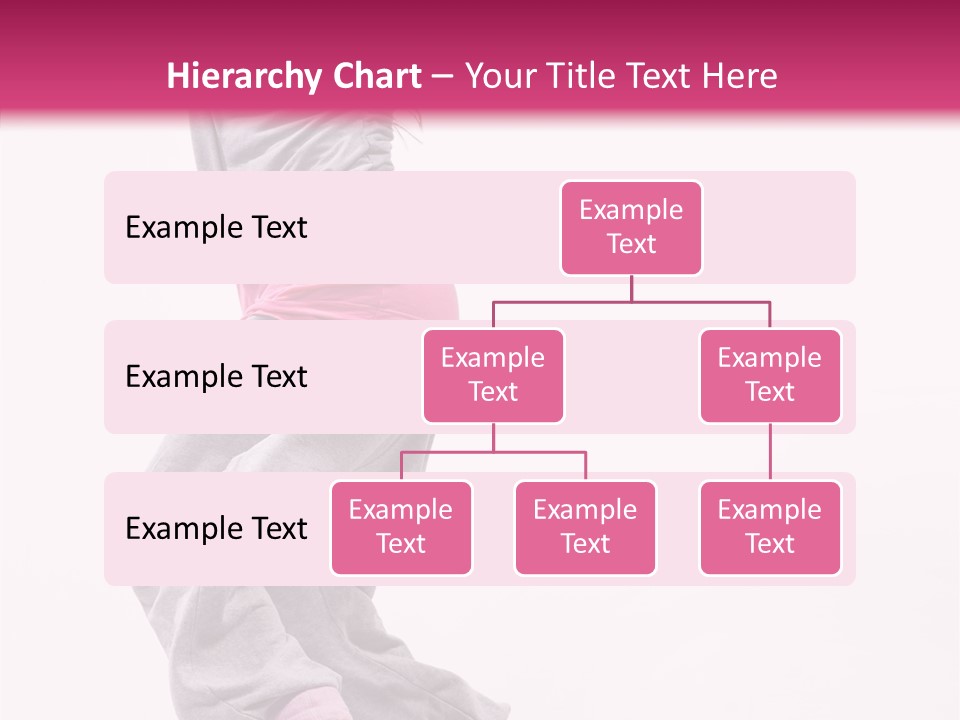 Hierarchy Chart – Your Title Text Here

Example Text

Example Text

Example Text

Example Text

Example Text

Example Text

Example Text

Example Text

Example Text